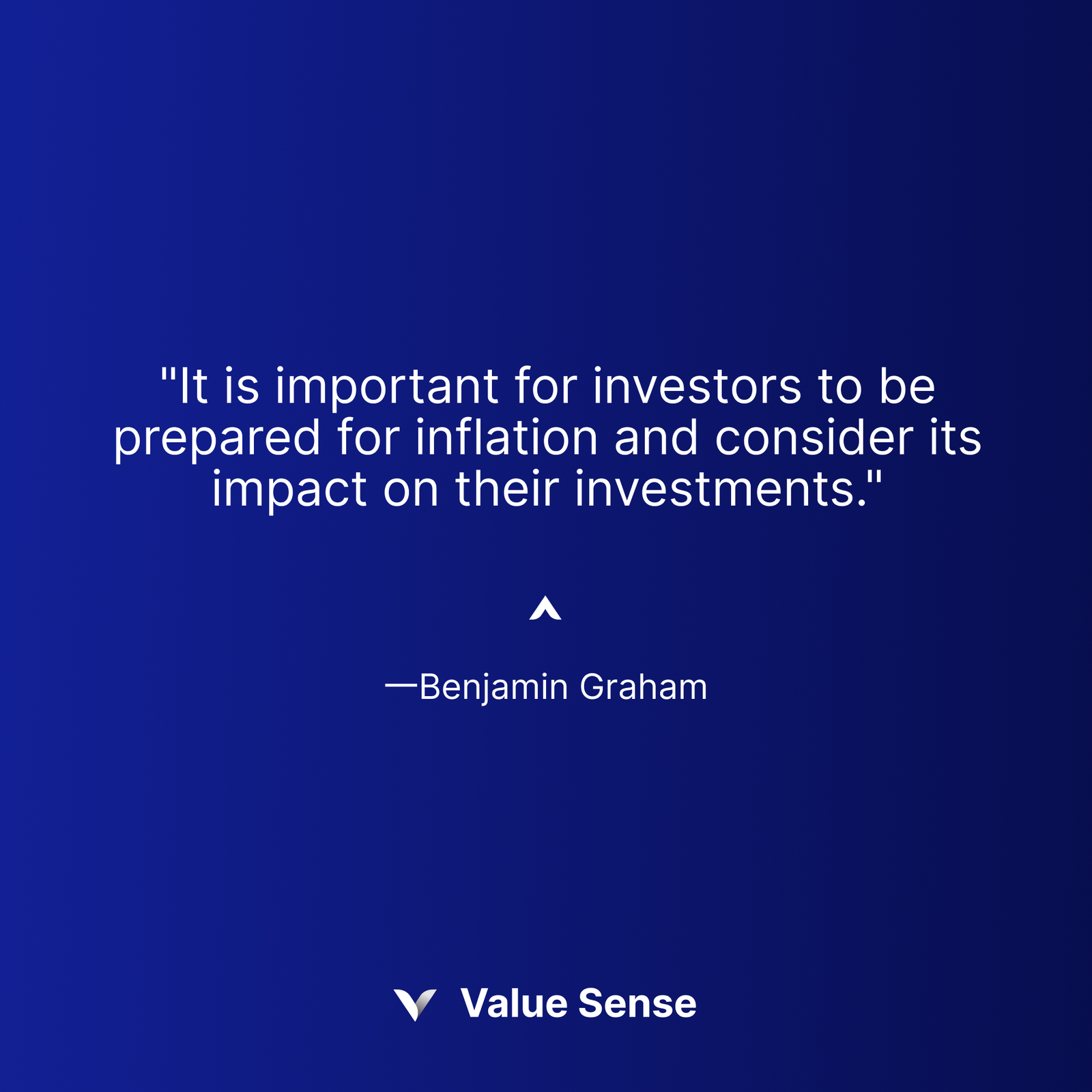 "It is important for investors to be prepared for inflation and consider its impact on their investments."

—Benjamin Graham

Value Sense